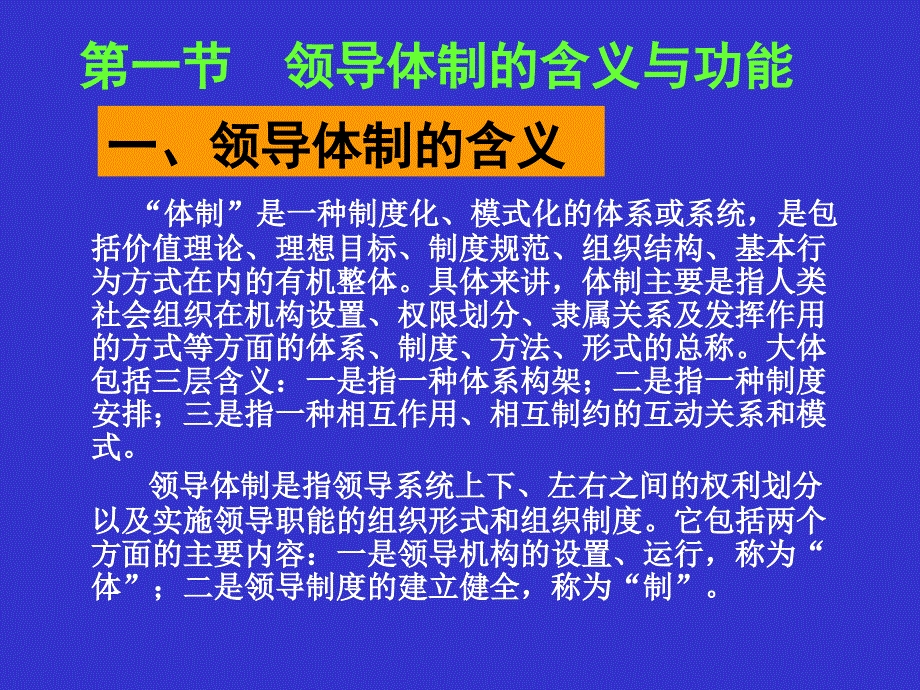 第一节　领导体制的含义与功能

一、领导体制的含义

“体制”是一种制度化、模式化的体系或系统，是包括价值理论、理想目标、制度规范、组织结构、基本行为方式在内的有机整体。具体来讲，体制主要是指人类社会组织在机构设置、权限划分、隶属关系及发挥作用的方式等方面的体系、制度、方法、形式的总称。大体包括三层含义：一是指一种体系构架；二是指一种制度安排；三是指一种相互作用、相互制约的互动关系和模式。

领导体制是指领导系统上下、左右之间的权利划分以及实施领导职能的组织形式和组织制度。它包括两个方面的主要内容：一是领导机构的设置、运行，称为“体”；二是领导制度的建立健全，称为“制”。